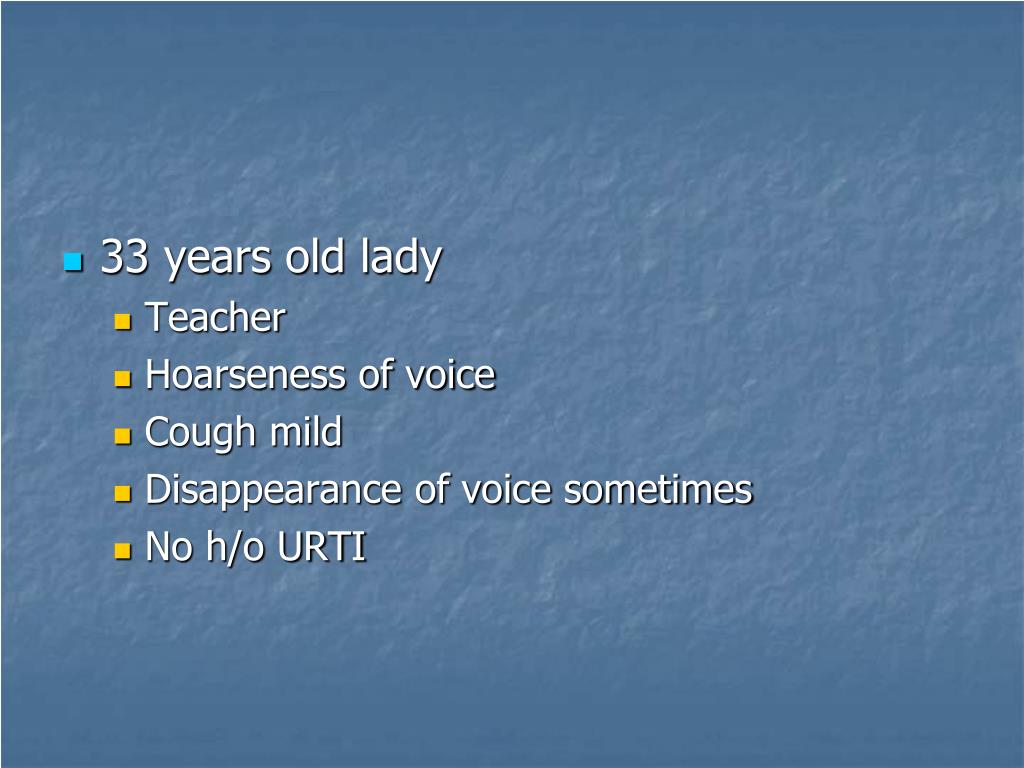 33 years old lady

Teacher

Hoarseness of voice

Cough mild

Disappearance of voice sometimes

No h/o URTI